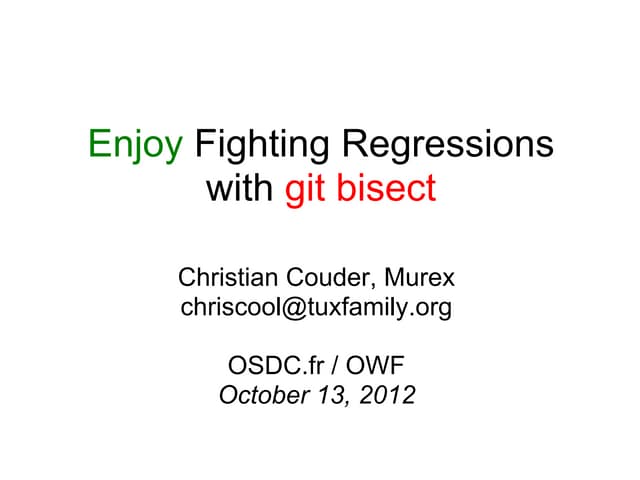 Enjoy Fighting Regressions with git bisect

Christian Couder, Murex
chriscool@tuxfamily.org

OSDC.fr / OWF
October 13, 2012